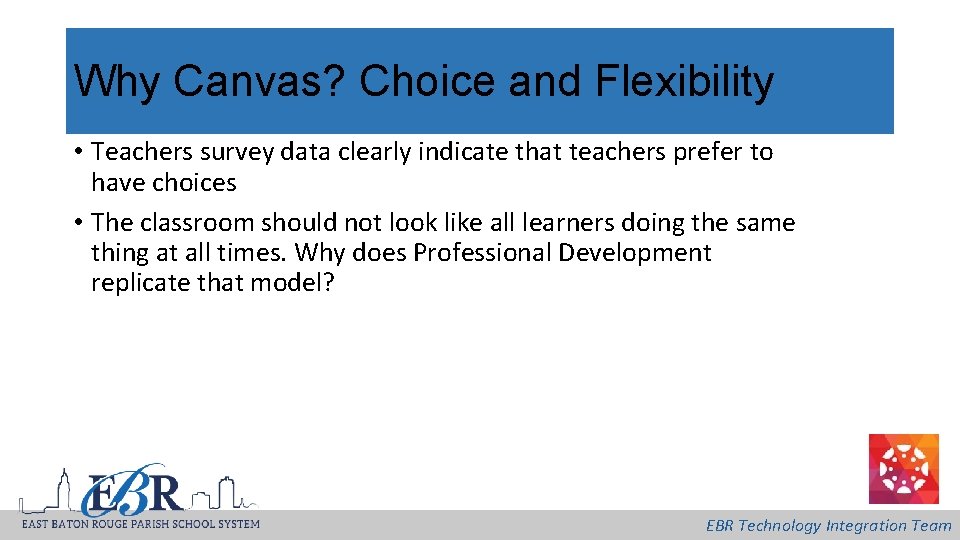 Why Canvas? Choice and Flexibility

• Teachers survey data clearly indicate that teachers prefer to have choices

• The classroom should not look like all learners doing the same thing at all times. Why does Professional Development replicate that model?

EBR

EAST BATON ROUGE PARISH SCHOOL SYSTEM

EBR Technology Integration Team